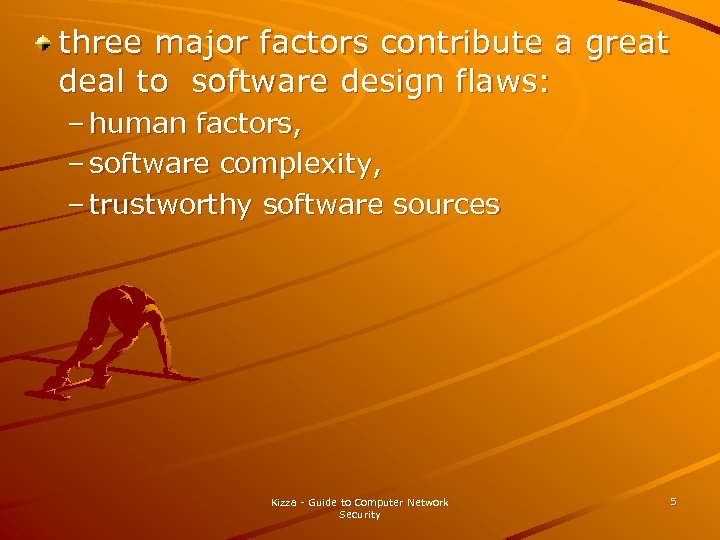 three major factors contribute a great deal to  software design flaws:

– human factors,

– software complexity,

– trustworthy software sources

Kizza - Guide to Computer Network Security

5